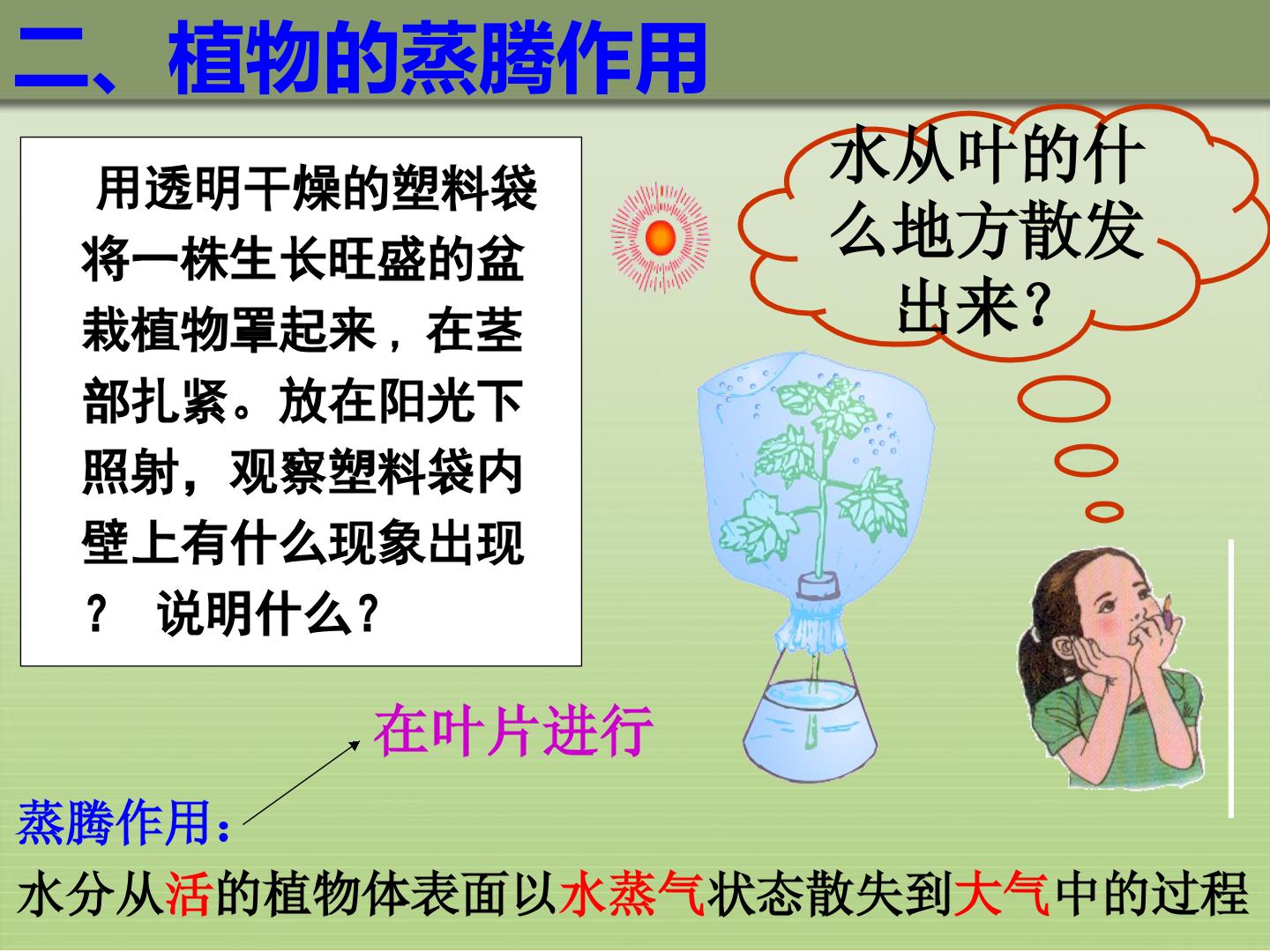 二、植物的蒸腾作用

用透明干燥的塑料袋将一株生长旺盛的盆栽植物罩起来，在茎部扎紧。放在阳光下照射，观察塑料袋内壁上有什么现象出现？ 说明什么？

水从叶的什么地方散发出来？

在叶片进行

蒸腾作用：

水分从活的植物体表面以水蒸气状态散失到大气中的过程